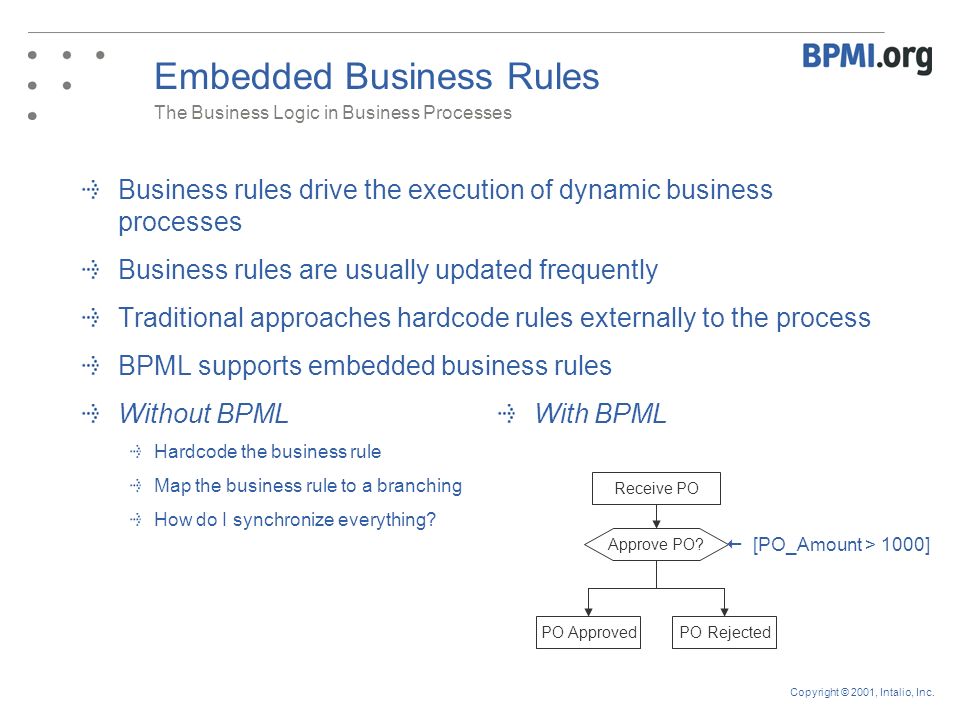 BPMI.org

Embedded Business Rules
The Business Logic in Business Processes

Business rules drive the execution of dynamic business processes

Business rules are usually updated frequently

Traditional approaches hardcode rules externally to the process

BPML supports embedded business rules

Without BPML

Hardcode the business rule

Map the business rule to a branching

How do I synchronize everything?

With BPML

Receive PO

Approve PO?

[PO_Amount > 1000]

PO Approved

PO Rejected

Copyright © 2001, Intalio, Inc.